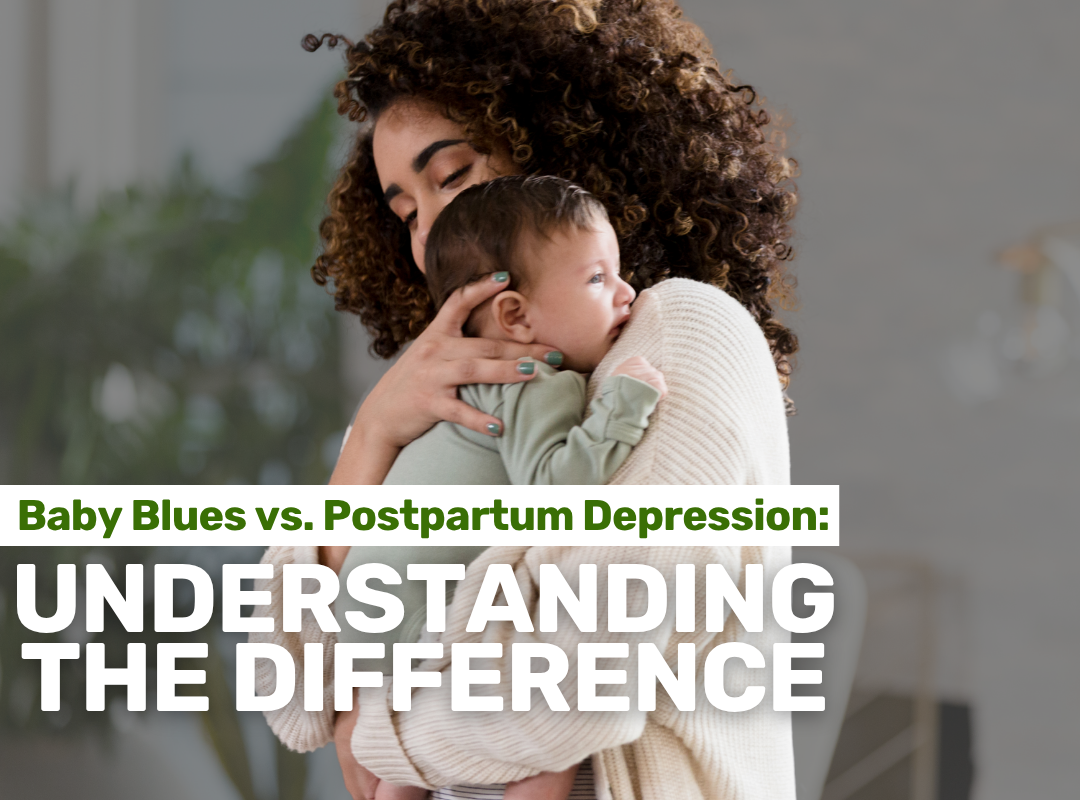 Baby Blues vs. Postpartum Depression:

UNDERSTANDING THE DIFFERENCE